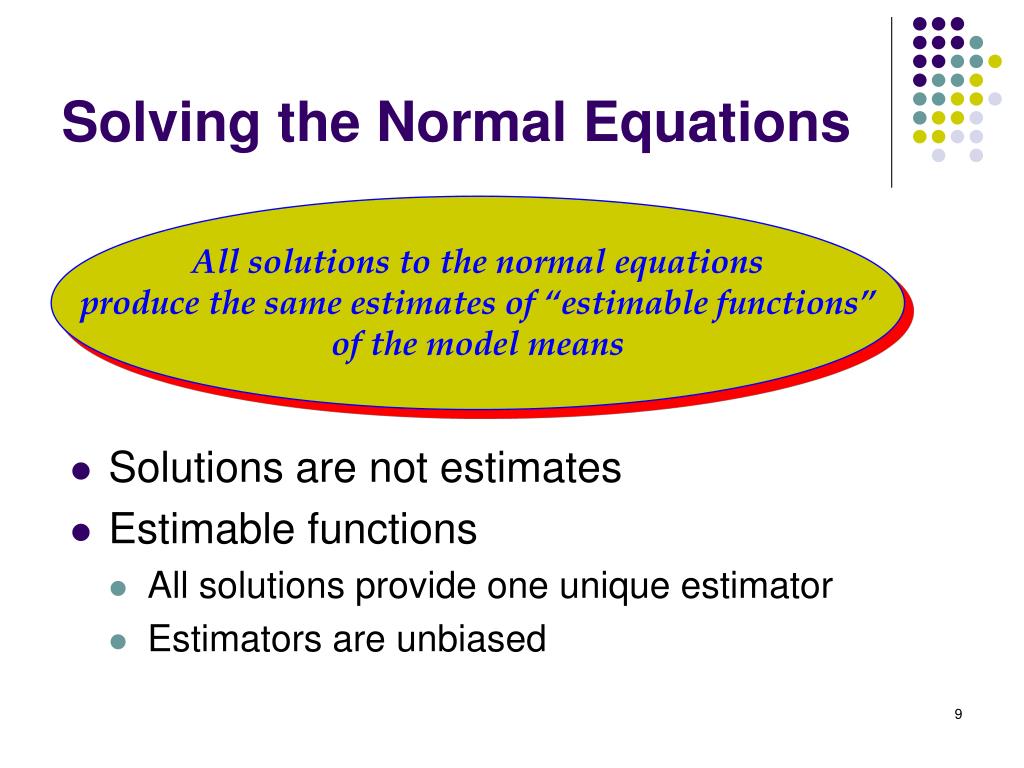 Solving the Normal Equations

All solutions to the normal equations produce the same estimates of “estimable functions” of the model means

- Solutions are not estimates
- Estimable functions
  - All solutions provide one unique estimator
  - Estimators are unbiased

9